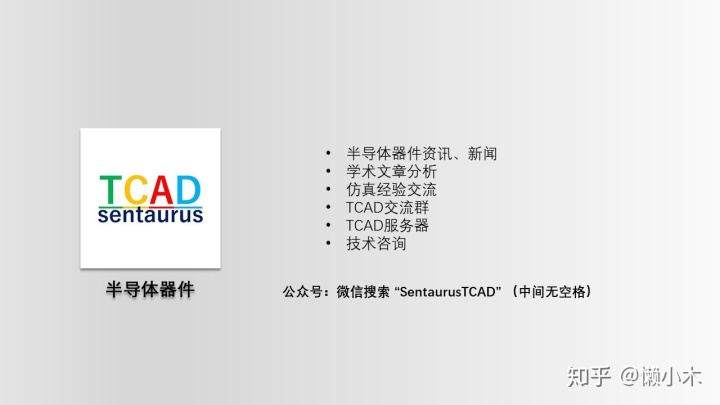 TCAD
sentaurus

半导体器件

• 半导体器件资讯、新闻
• 学术文章分析
• 仿真经验交流
• TCAD交流群
• TCAD服务器
• 技术咨询

公众号：微信搜索 “SentaurusTCAD” （中间无空格）

知乎 @懒小木